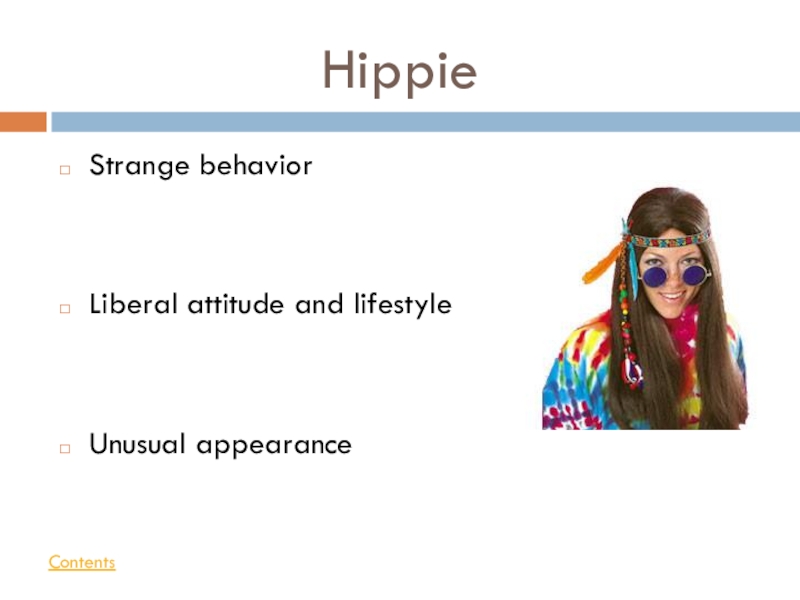 Hippie

Strange behavior

Liberal attitude and lifestyle

Unusual appearance

Contents